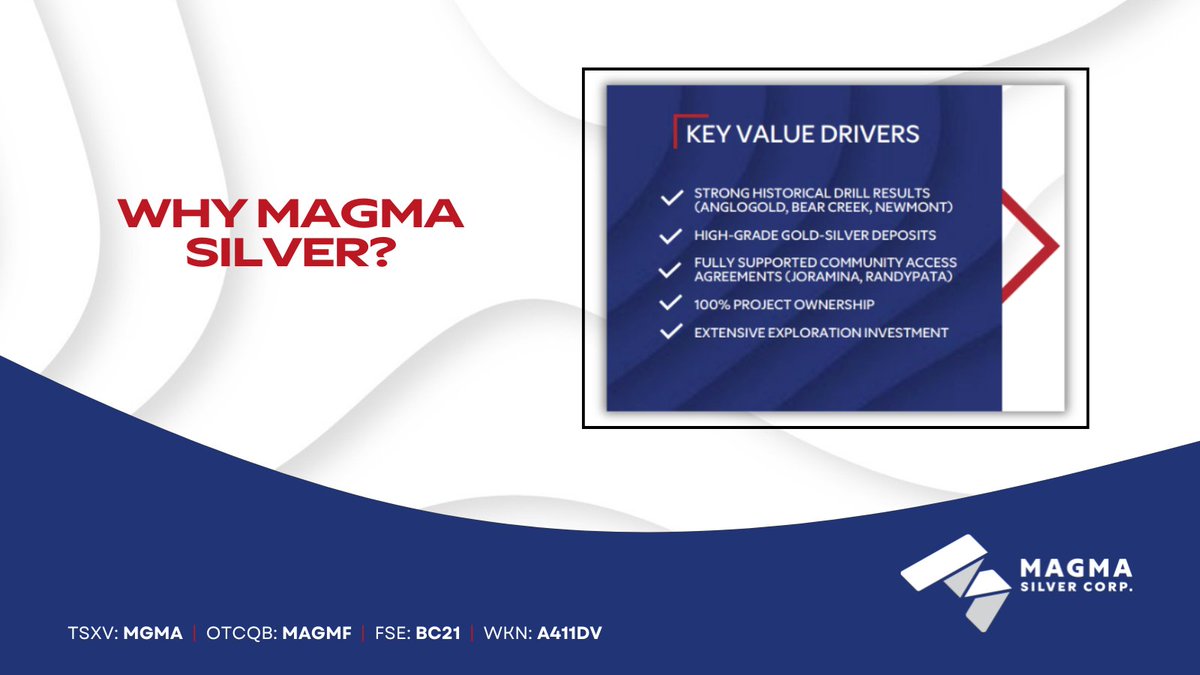 WHY MAGMA SILVER?

KEY VALUE DRIVERS

STRONG HISTORICAL DRILL RESULTS (ANGLOGOLD, BEAR CREEK, NEWMONT)

HIGH-GRADE GOLD-SILVER DEPOSITS

FULLY SUPPORTED COMMUNITY ACCESS AGREEMENTS (JORAMINA, RANDYPATA)

100% PROJECT OWNERSHIP

EXTENSIVE EXPLORATION INVESTMENT

MAGMA SILVER CORP.

TSXV: MGMA | OTCQB: MAGMF | FSE: BC21 | WKN: A411DV